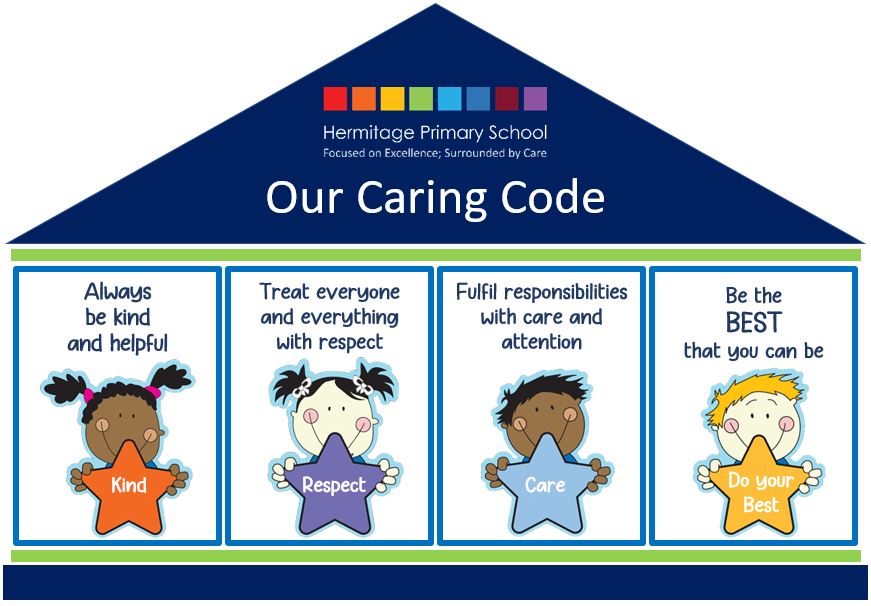 Hermitage Primary School
Focused on Excellence; Surrounded by Care

Our Caring Code

Always be kind and helpful

Kind

Treat everyone and everything with respect

Respect

Fulfil responsibilities with care and attention

Care

Be the BEST that you can be

Do your Best